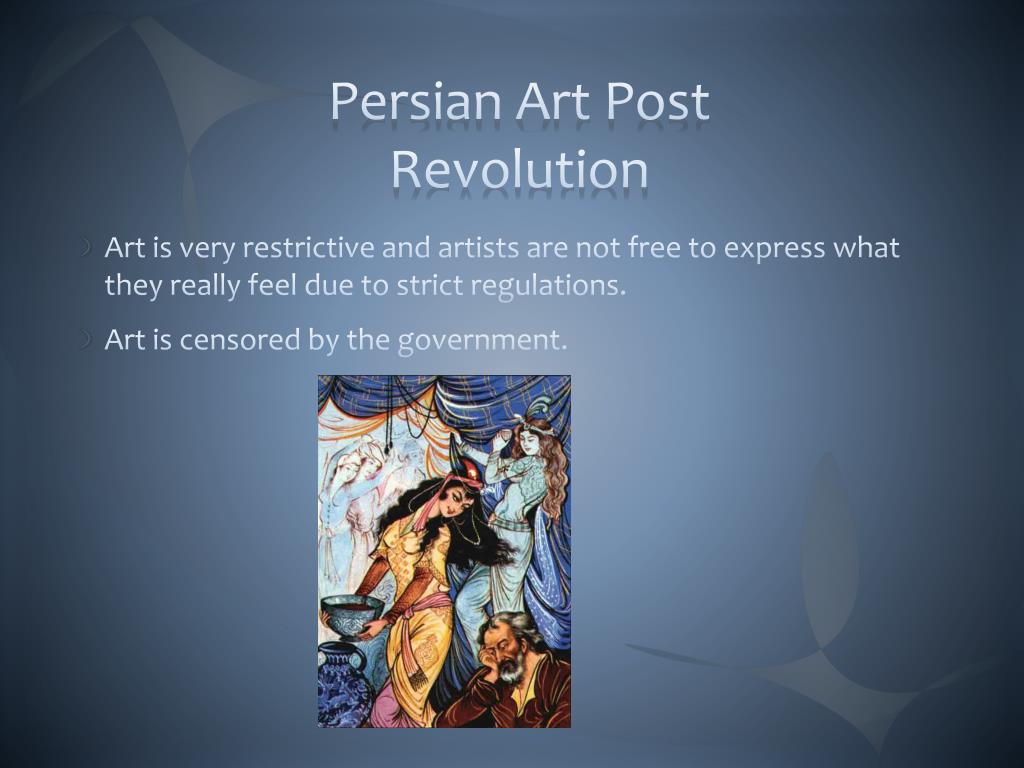 Persian Art Post Revolution

Art is very restrictive and artists are not free to express what they really feel due to strict regulations.

Art is censored by the government.